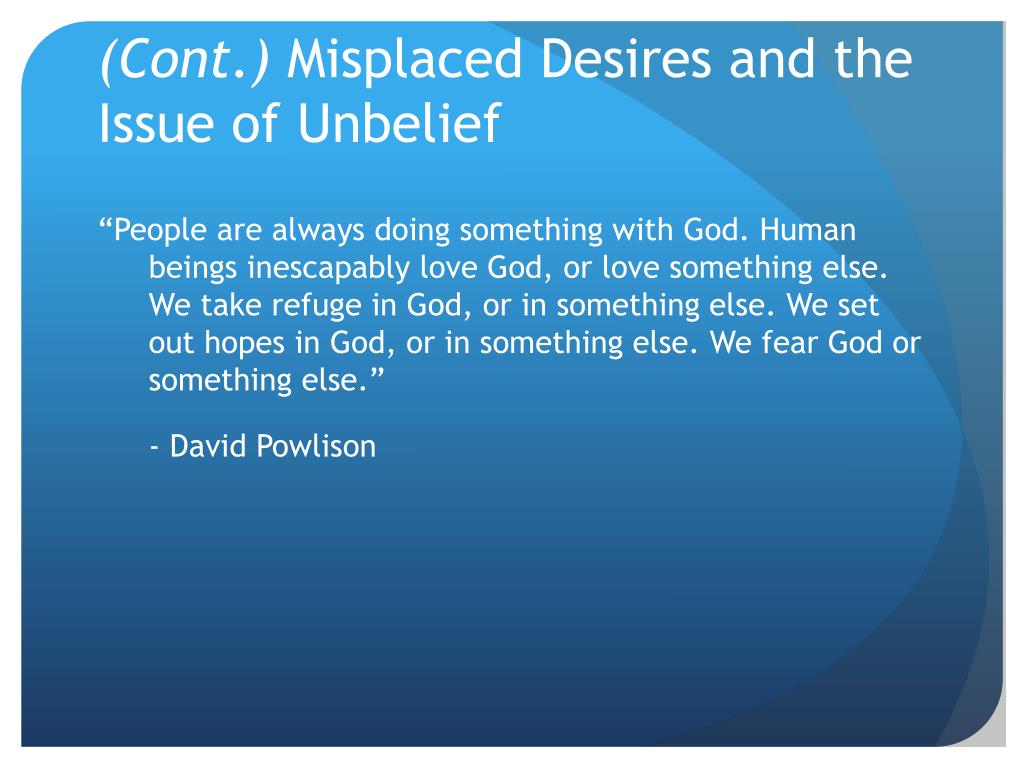 (Cont.) Misplaced Desires and the Issue of Unbelief

“People are always doing something with God. Human beings inescapably love God, or love something else. We take refuge in God, or in something else. We set out hopes in God, or in something else. We fear God or something else.”

- David Powlison